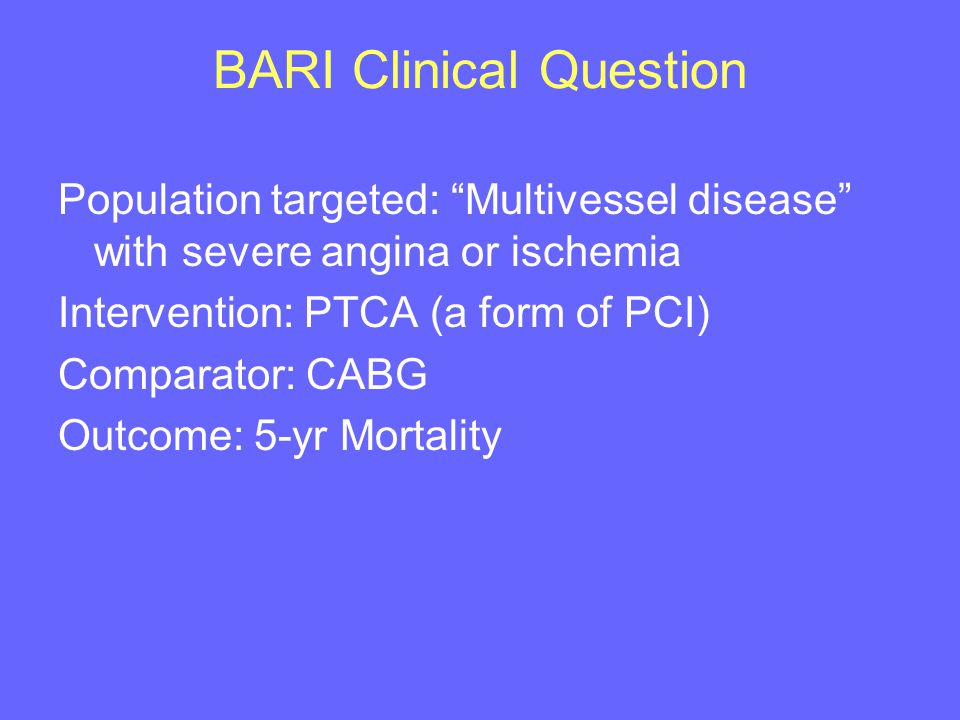 BARI Clinical Question

Population targeted: “Multivessel disease” with severe angina or ischemia

Intervention: PTCA (a form of PCI)

Comparator: CABG

Outcome: 5-yr Mortality